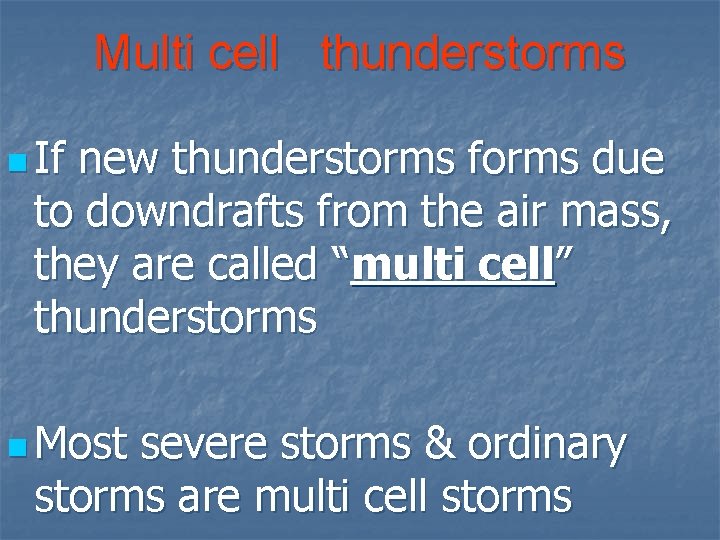 Multi cell thunderstorms

If new thunderstorms forms due to downdrafts from the air mass, they are called “multi cell” thunderstorms

Most severe storms & ordinary storms are multi cell storms